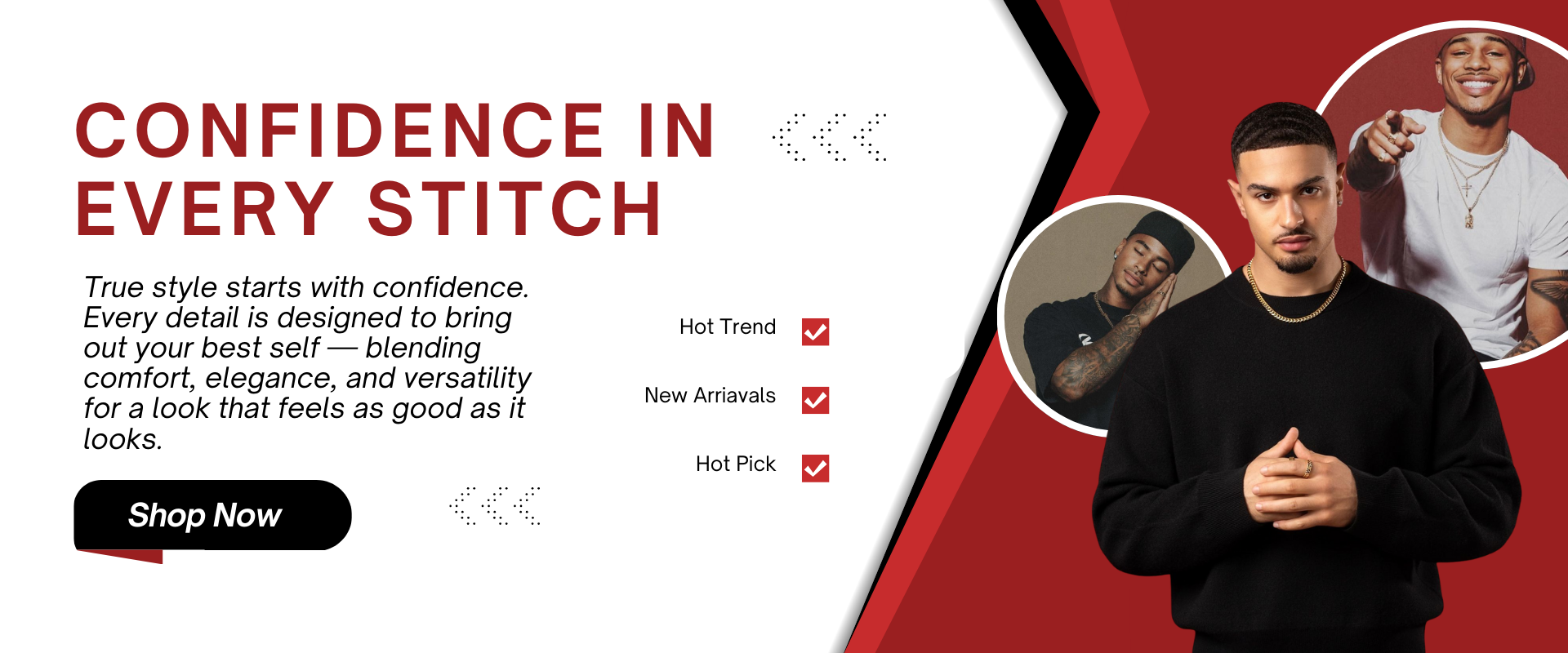 CONFIDENCE IN EVERY STITCH

True style starts with confidence. Every detail is designed to bring out your best self — blending comfort, elegance, and versatility for a look that feels as good as it looks.

Shop Now

Hot Trend

New Arriavals

Hot Pick